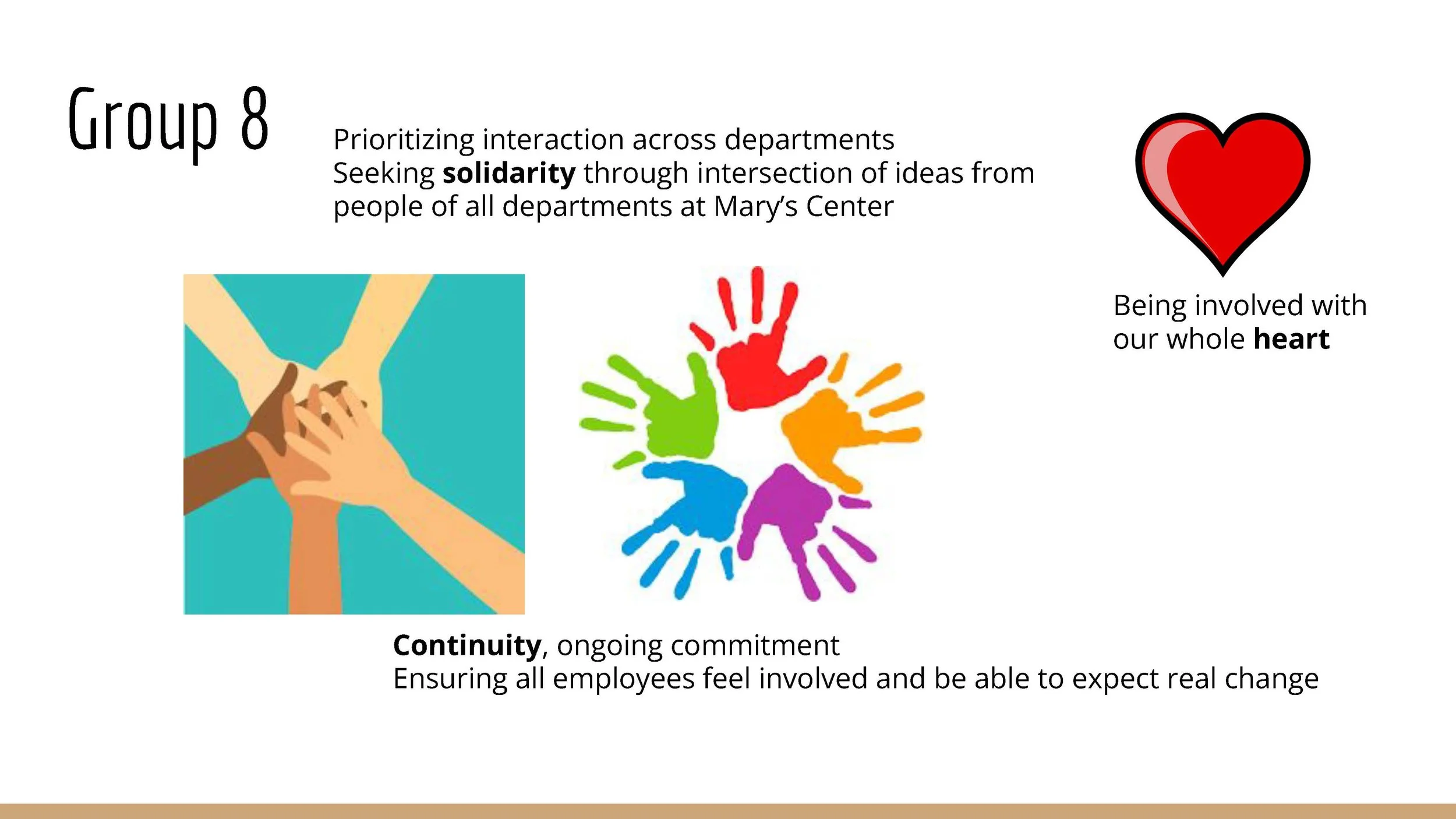 Group 8

Prioritizing interaction across departments
Seeking solidarity through intersection of ideas from people of all departments at Mary's Center

Being involved with our whole heart

Continuity, ongoing commitment
Ensuring all employees feel involved and be able to expect real change